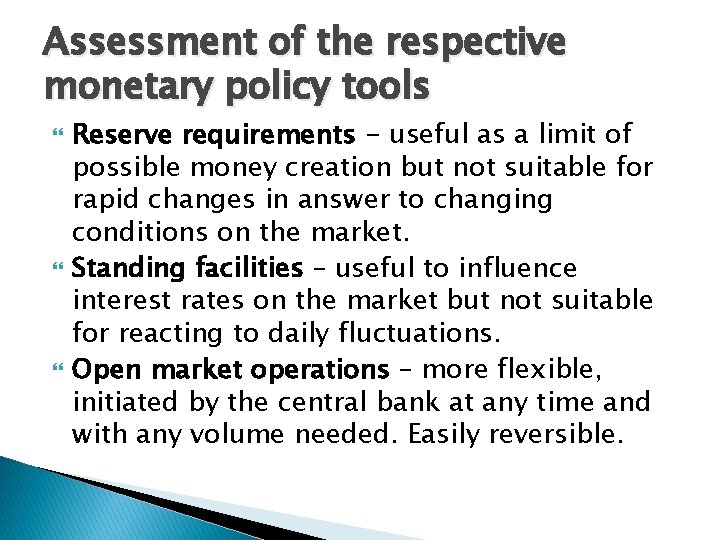 Assessment of the respective monetary policy tools

Reserve requirements – useful as a limit of possible money creation but not suitable for rapid changes in answer to changing conditions on the market.

Standing facilities – useful to influence interest rates on the market but not suitable for reacting to daily fluctuations.

Open market operations – more flexible, initiated by the central bank at any time and with any volume needed. Easily reversible.